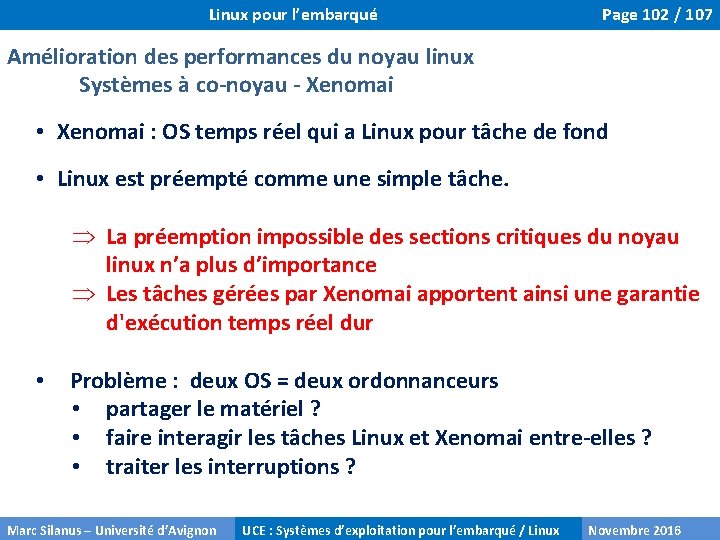 Linux pour l'embarqué

Page 102 / 107

Amélioration des performances du noyau linux
Systèmes à co-noyau - Xenomai

• Xenomai : OS temps réel qui a Linux pour tâche de fond

• Linux est préempté comme une simple tâche.

$\Rightarrow$ La préemption impossible des sections critiques du noyau linux n'a plus d'importance
$\Rightarrow$ Les tâches gérées par Xenomai apportent ainsi une garantie d'exécution temps réel dur

• Problème : deux OS = deux ordonnanceurs
• partager le matériel ?
• faire interagir les tâches Linux et Xenomai entre-elles ?
• traiter les interruptions ?

Marc Silanus – Université d'Avignon

UCE : Systèmes d'exploitation pour l'embarqué / Linux

Novembre 2016